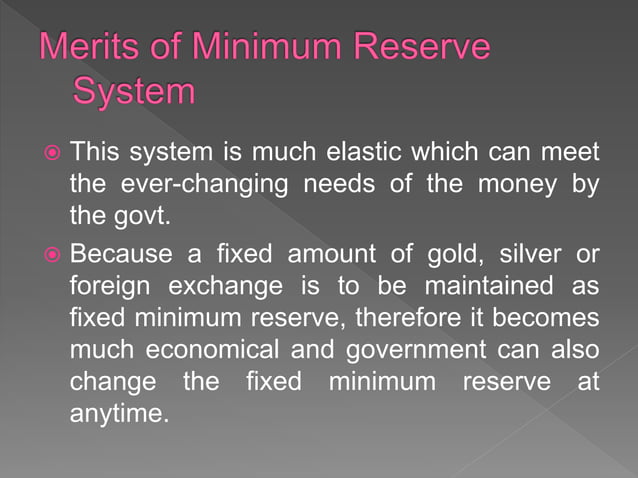 Merits of Minimum Reserve System

This system is much elastic which can meet the ever-changing needs of the money by the govt.

Because a fixed amount of gold, silver or foreign exchange is to be maintained as fixed minimum reserve, therefore it becomes much economical and government can also change the fixed minimum reserve at anytime.